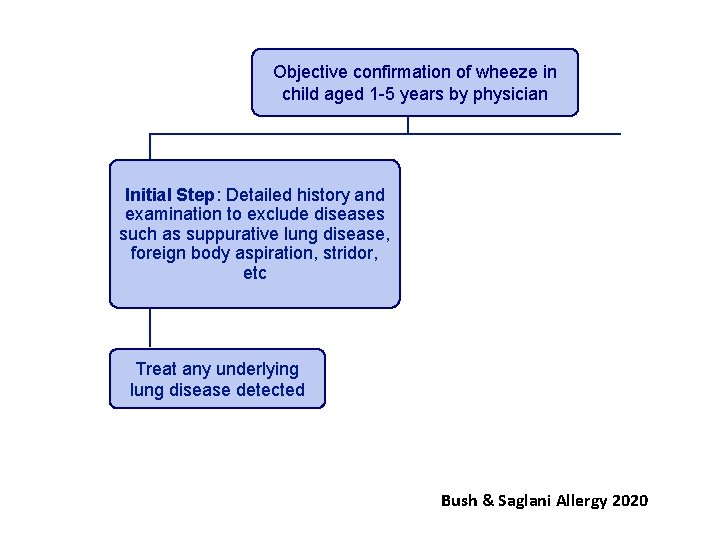 Objective confirmation of wheeze in child aged 1-5 years by physician

Initial Step: Detailed history and examination to exclude diseases such as suppurative lung disease, foreign body aspiration, stridor, etc

Treat any underlying lung disease detected

Bush & Saglani Allergy 2020